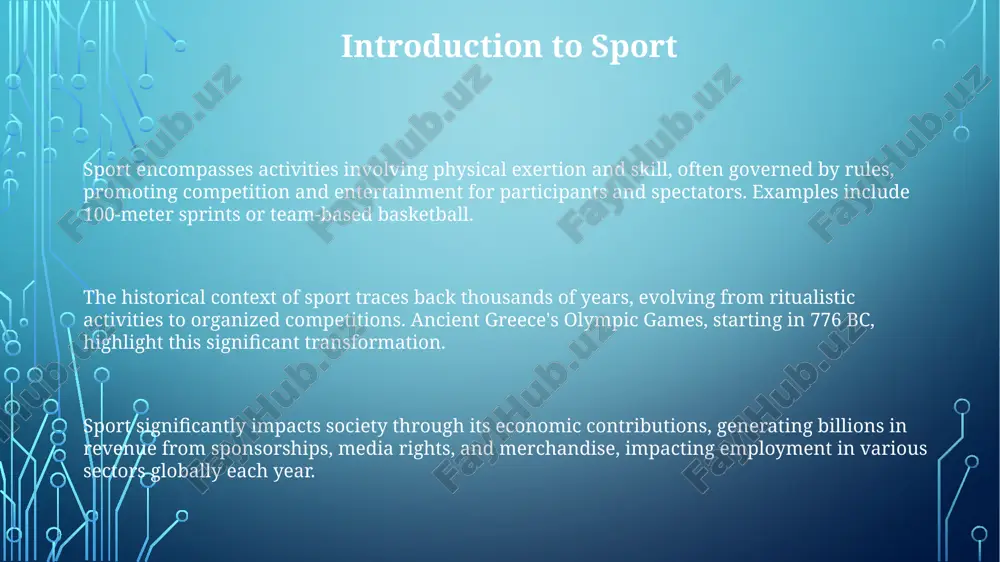 Introduction to Sport

Sport encompasses activities involving physical exertion and skill, often governed by rules, promoting competition and entertainment for participants and spectators. Examples include 100-meter sprints or team-based basketball.

The historical context of sport traces back thousands of years, evolving from ritualistic activities to organized competitions. Ancient Greece's Olympic Games, starting in 776 BC, highlight this significant transformation.

Sport significantly impacts society through its economic contributions, generating billions in revenue from sponsorships, media rights, and merchandise, impacting employment in various sectors globally each year.

FaylHub.uz FaylHub.uz FaylHub.uz FaylHub.uz FaylHub.uz FaylHub.uz FaylHub.uz FaylHub.uz